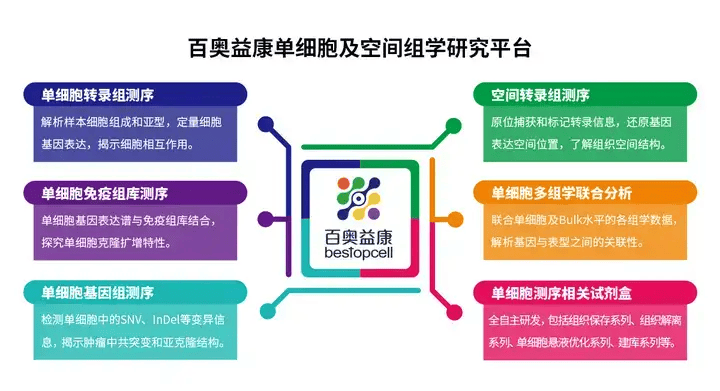 百奥益康单细胞及空间组学研究平台

单细胞转录组测序
解析样本细胞组成和亚型，定量细胞基因表达，揭示细胞相互作用。

单细胞免疫组库测序
单细胞基因表达谱与免疫组库结合，探究单细胞克隆扩增特性。

单细胞基因组测序
检测单细胞中的SNV、InDel等变异信息，揭示肿瘤中共突变和亚克隆结构。

百奥益康
bestopcell

空间转录组测序
原位捕获和标记转录信息，还原基因表达空间位置，了解组织空间结构。

单细胞多组学联合分析
联合单细胞及Bulk水平的各组学数据，解析基因与表型之间的关联性。

单细胞测序相关试剂盒
全自主研发，包括组织保存系列、组织解离系列、单细胞悬液优化系列、建库系列等。